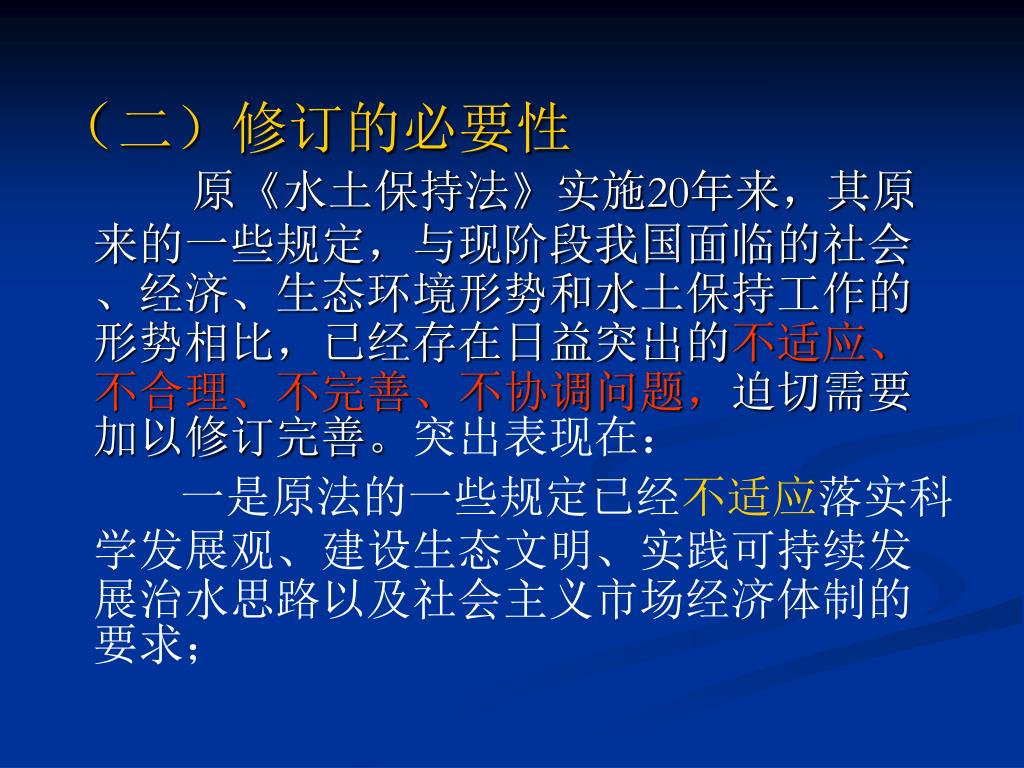 （二）修订的必要性

原《水土保持法》实施20年来，其原来的一些规定，与现阶段我国面临的社会、经济、生态环境形势和水土保持工作的形势相比，已经存在日益突出的不适应、不合理、不完善、不协调问题，迫切需要加以修订完善。突出表现在：

一是原法的一些规定已经不适应落实科学发展观、建设生态文明、实践可持续发展治水思路以及社会主义市场经济体制的要求；